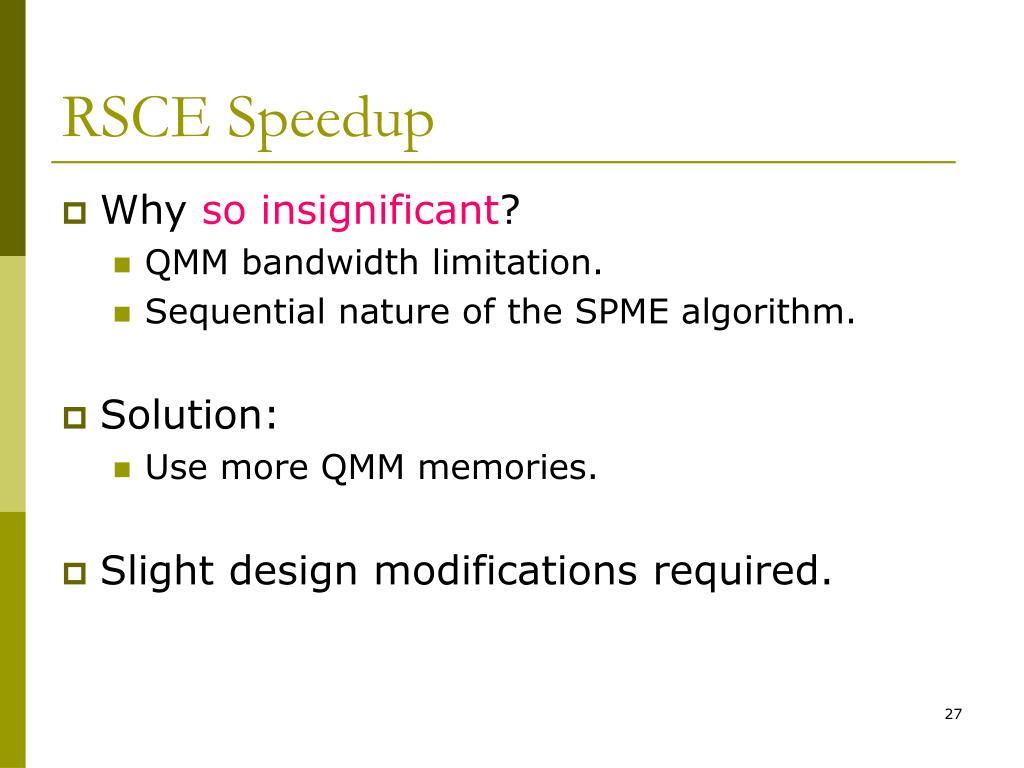 RSCE Speedup

Why so insignificant?
QMM bandwidth limitation.
Sequential nature of the SPME algorithm.

Solution:
Use more QMM memories.

Slight design modifications required.

27